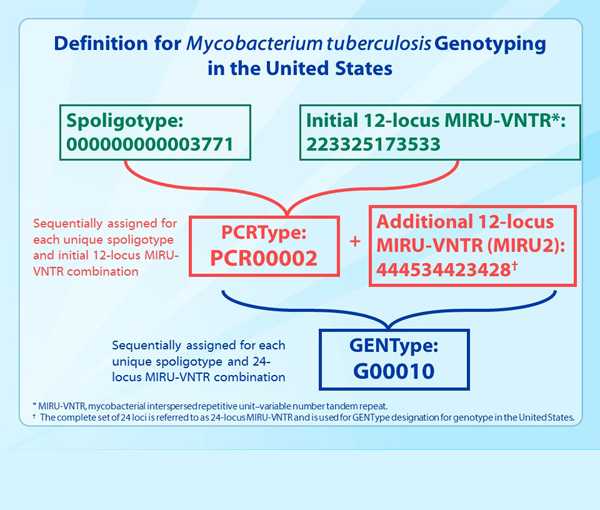 Definition for Mycobacterium tuberculosis Genotyping in the United States

Spoligotype: 000000000003771

Initial 12-locus MIRU-VNTR*: 223325173533

Sequentially assigned for each unique spoligotype and initial 12-locus MIRU-VNTR combination

PCRType: PCR00002

+

Additional 12-locus MIRU-VNTR (MIRU2): 444534423428†

Sequentially assigned for each unique spoligotype and 24-locus MIRU-VNTR combination

GENType: G00010

* MIRU-VNTR, mycobacterial interspersed repetitive unit–variable number tandem repeat.
† The complete set of 24 loci is referred to as 24-locus MIRU-VNTR and is used for GENType designation for genotype in the United States.